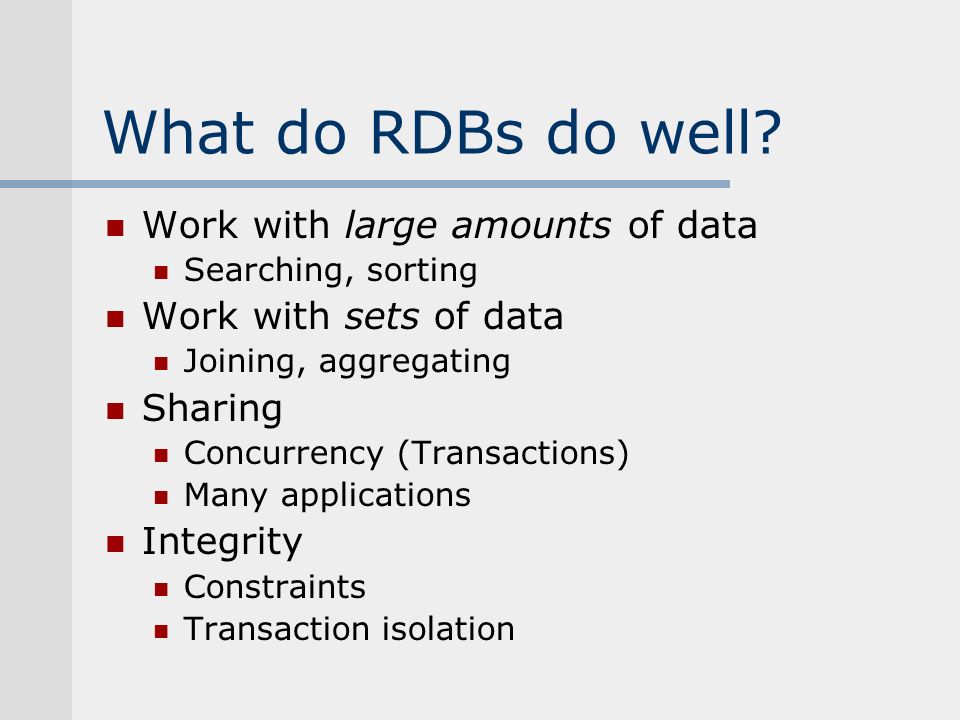 What do RDBs do well?

- Work with large amounts of data
  - Searching, sorting
- Work with sets of data
  - Joining, aggregating
- Sharing
  - Concurrency (Transactions)
  - Many applications
- Integrity
  - Constraints
  - Transaction isolation